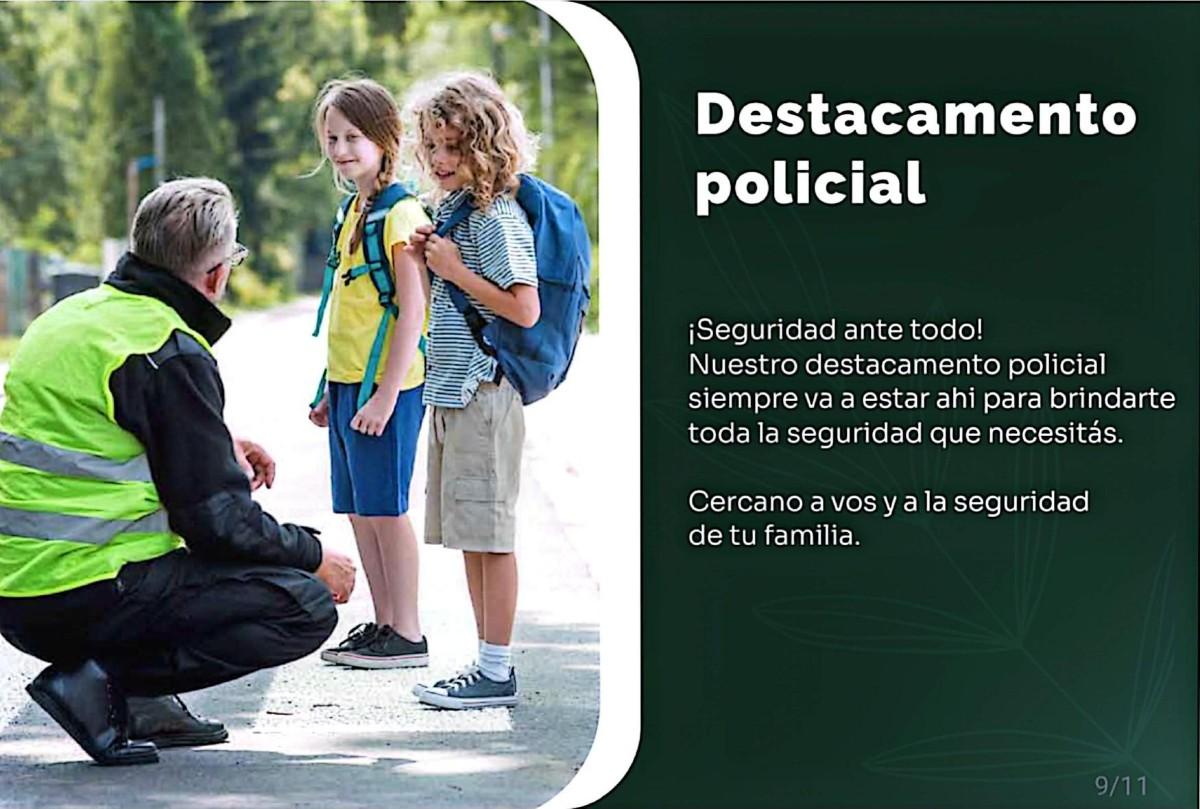 Destacamento policial

¡Seguridad ante todo! Nuestro destacamento policial siempre va a estar ahi para brindarte toda la seguridad que necesitás.

Cercano a vos y a la seguridad de tu familia.

9/11